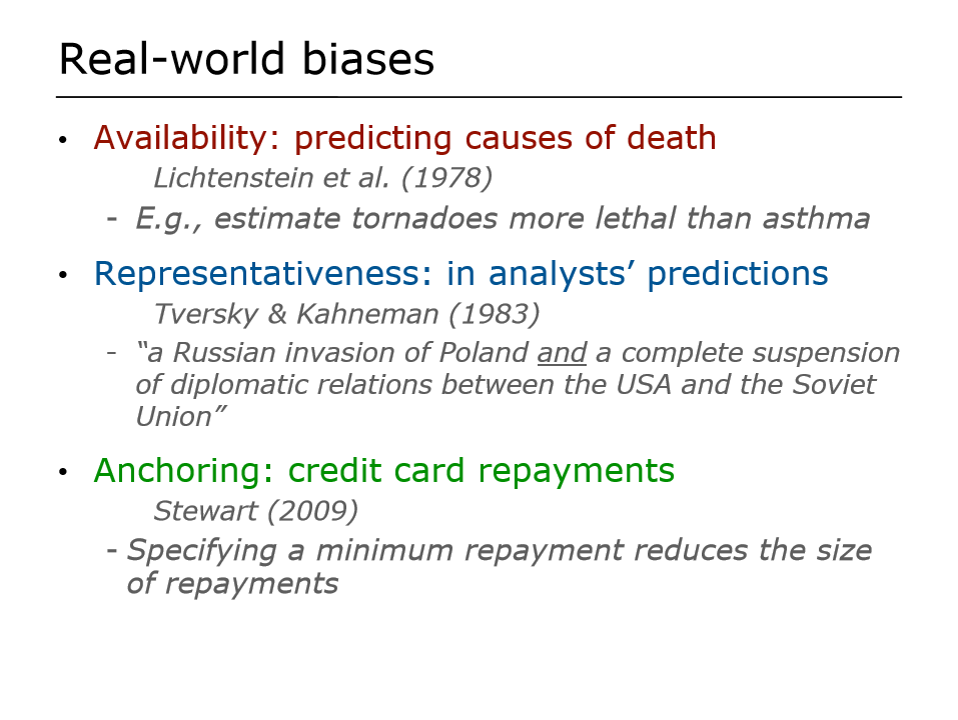 Real-world biases

• Availability: predicting causes of death

Lichtenstein et al. (1978)

- E.g., estimate tornadoes more lethal than asthma

• Representativeness: in analysts' predictions

Tversky & Kahneman (1983)

- "a Russian invasion of Poland and a complete suspension of diplomatic relations between the USA and the Soviet Union"

• Anchoring: credit card repayments

Stewart (2009)

- Specifying a minimum repayment reduces the size of repayments